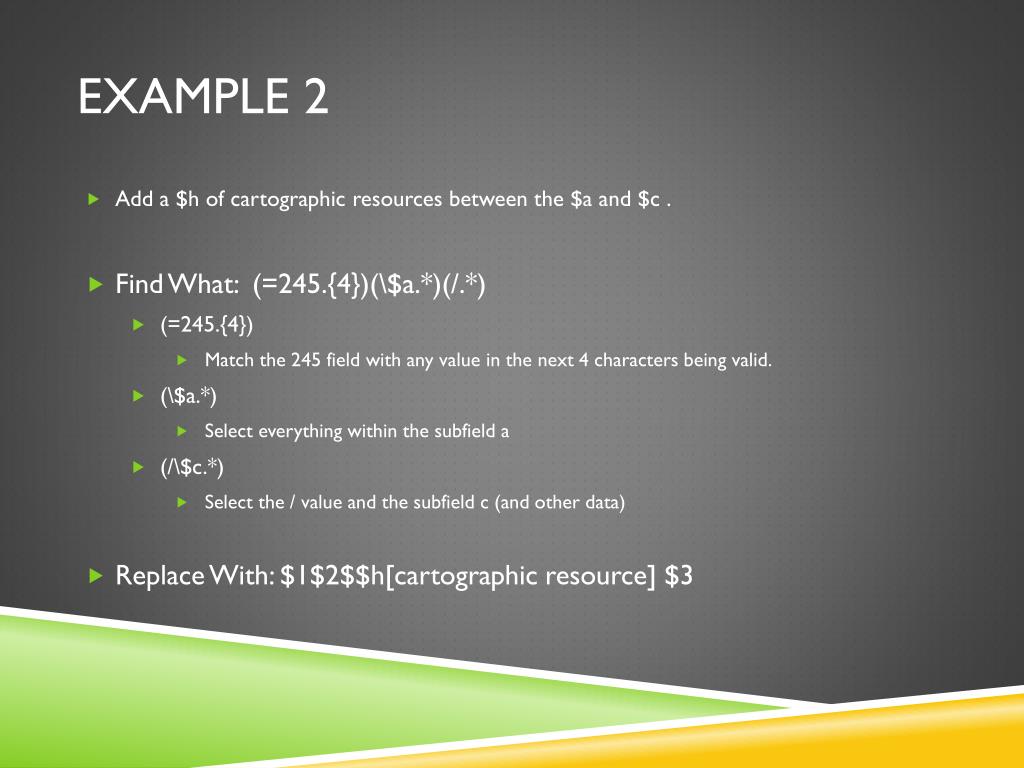 EXAMPLE 2

Add a \$h of cartographic resources between the \$a and \$c .

Find What: (=245.{4})(\\$a.*)(/.*)

(=245.{4})

Match the 245 field with any value in the next 4 characters being valid.

(\\$a.*)

Select everything within the subfield a

(/\\$c.*)

Select the / value and the subfield c (and other data)

Replace With: \$1\$2\$\$h[cartographic resource] \$3